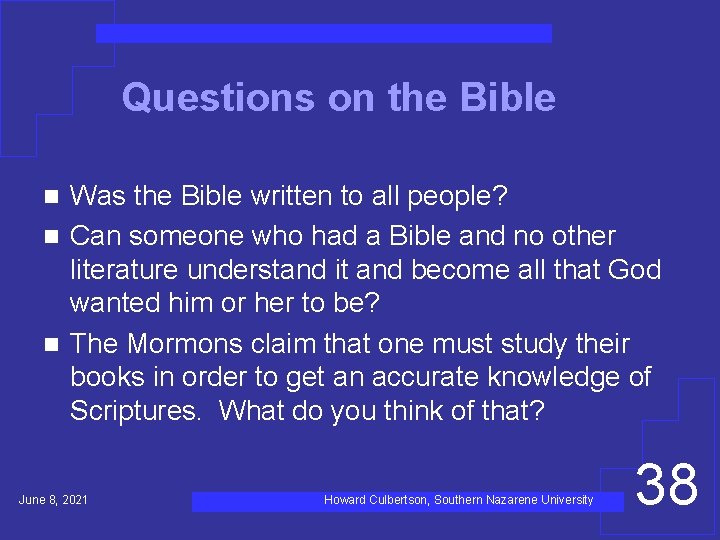 Questions on the Bible

- Was the Bible written to all people?
- Can someone who had a Bible and no other literature understand it and become all that God wanted him or her to be?
- The Mormons claim that one must study their books in order to get an accurate knowledge of Scriptures.  What do you think of that?

June 8, 2021

Howard Culbertson, Southern Nazarene University

38